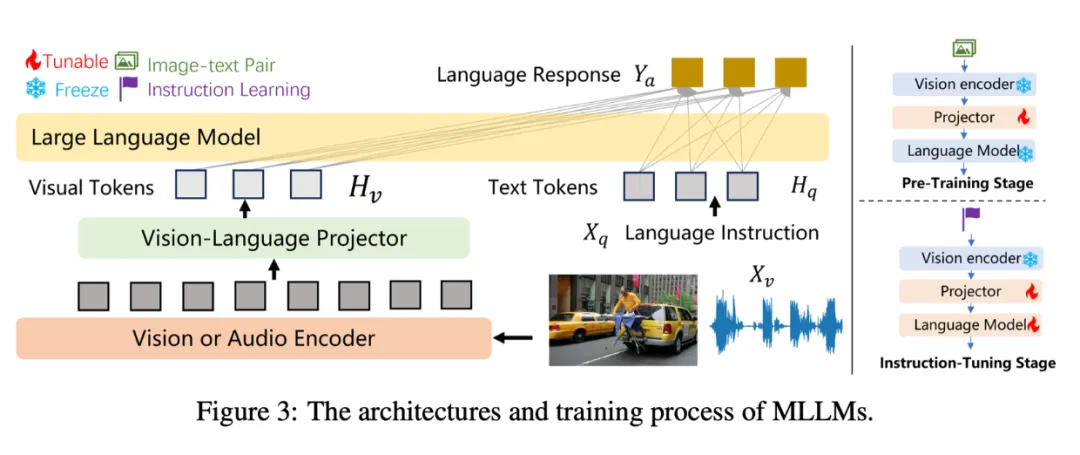 Tunable Image-text Pair
Freeze Instruction Learning

Language Response $Y_a$

Large Language Model

Visual Tokens $H_v$

Text Tokens $H_q$

Vision-Language Projector

$X_q$ Language Instruction

$X_v$

Vision or Audio Encoder

Vision encoder
Projector
Language Model
Pre-Training Stage

Vision encoder
Projector
Language Model
Instruction-Tuning Stage

Figure 3: The architectures and training process of MLLMs.